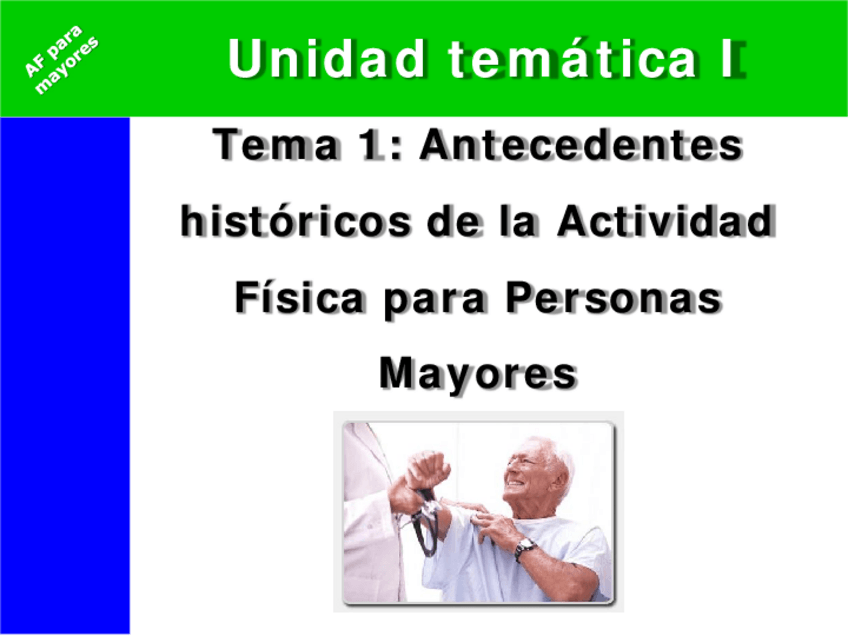 AF para mayores

Unidad temática I

Tema 1: Antecedentes históricos de la Actividad Física para Personas Mayores